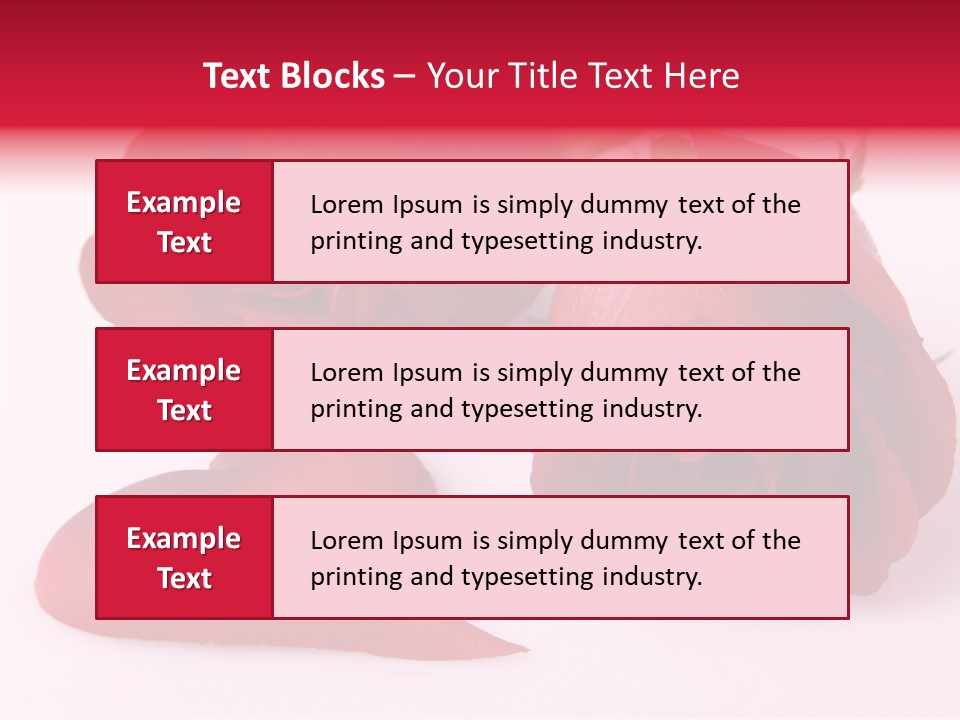 Text Blocks – Your Title Text Here

Example Text

Lorem Ipsum is simply dummy text of the printing and typesetting industry.

Example Text

Lorem Ipsum is simply dummy text of the printing and typesetting industry.

Example Text

Lorem Ipsum is simply dummy text of the printing and typesetting industry.